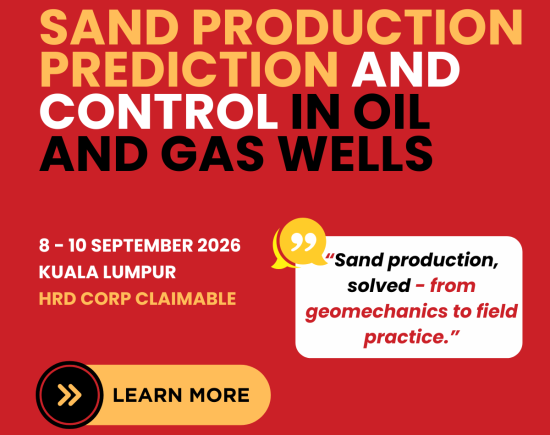 SAND PRODUCTION PREDICTION AND CONTROL IN OIL AND GAS WELLS

8 - 10 SEPTEMBER 2026
KUALA LUMPUR
HRD CORP CLAIMABLE

"Sand production, solved - from geomechanics to field practice."

LEARN MORE